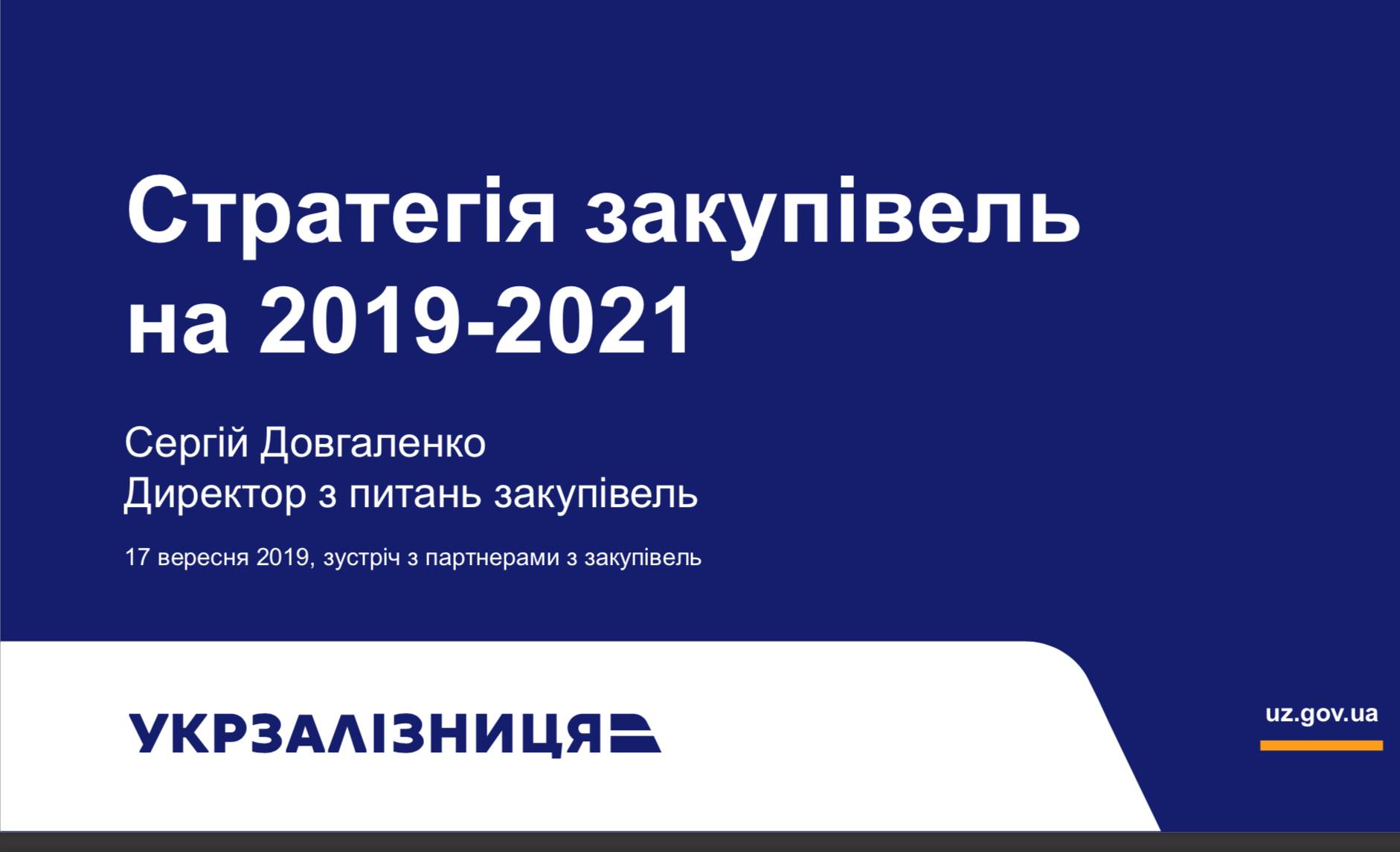 Стратегія закупівель на 2019-2021

Сергій Довгаленко
Директор з питань закупівель

17 вересня 2019, зустріч з партнерами з закупівель

УКРЗАЛІЗНИЦЯ

uz.gov.ua